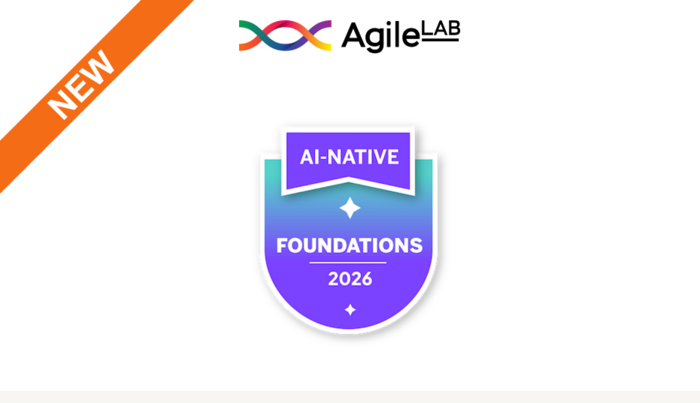 NEW

AgileLAB

AI-NATIVE

FOUNDATIONS

2026